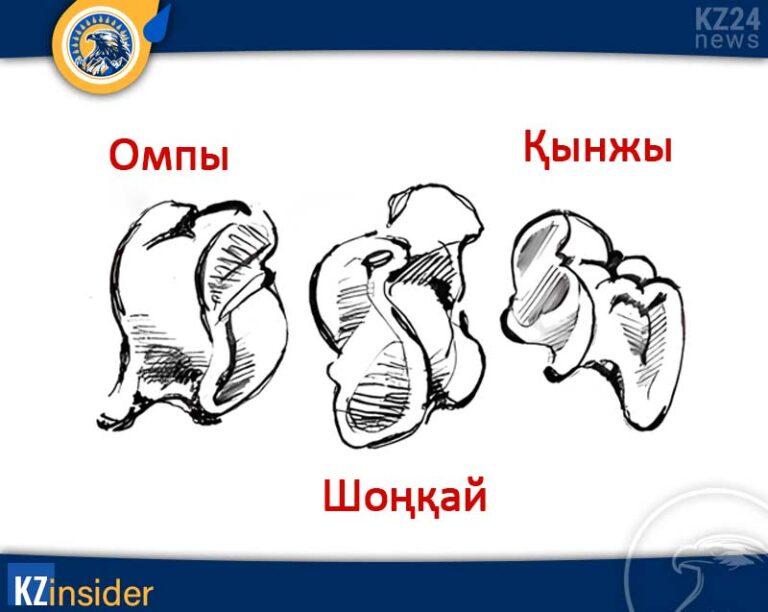 KZ24
news

Омпы

Қынжы

Шоңқай

KZinsider